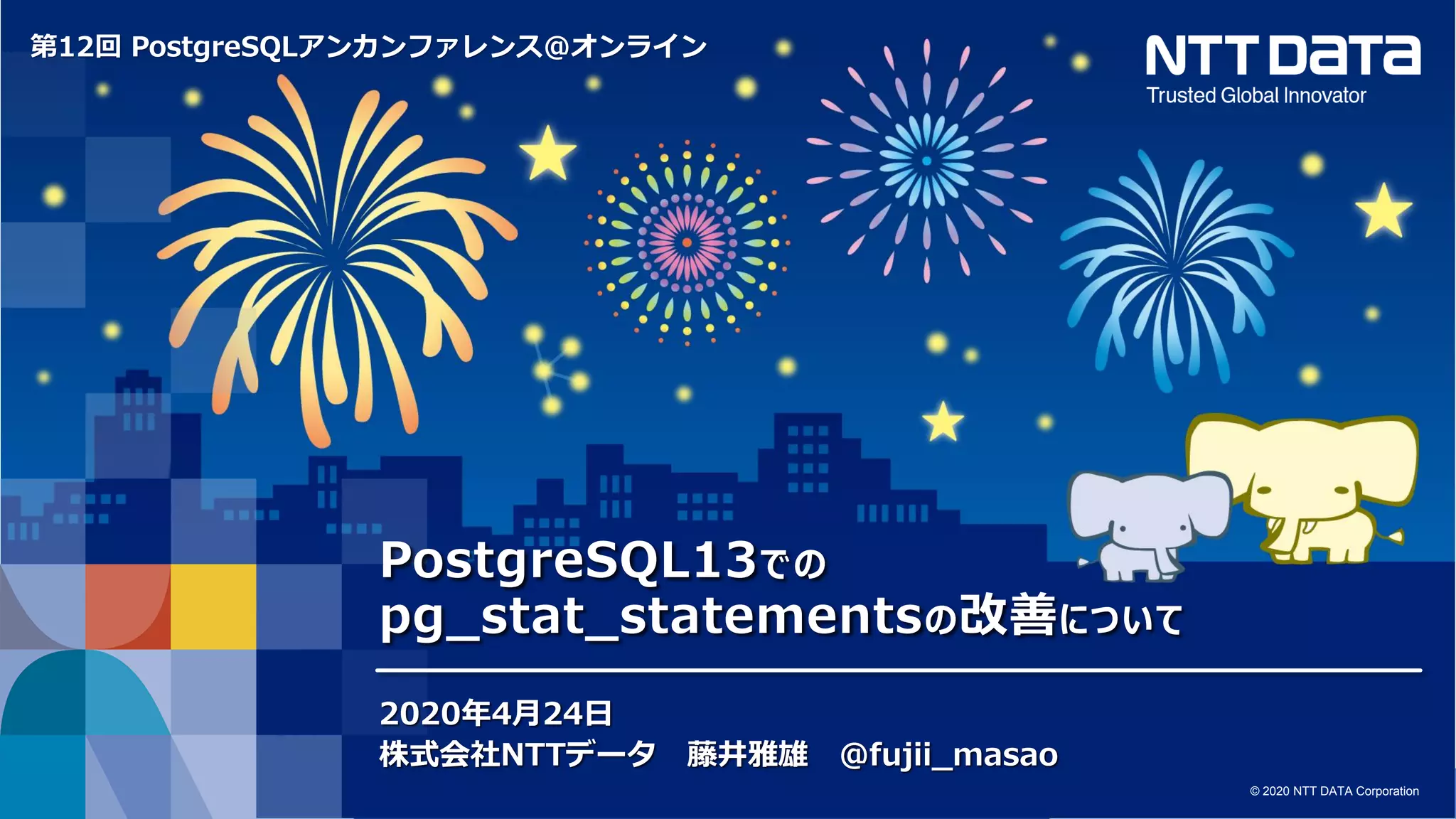 第12回 PostgreSQLアンカンファレンス@オンライン

NTT DaTa
Trusted Global Innovator

PostgreSQL13での
pg_stat_statementsの改善について

2020年4月24日
株式会社NTTデータ　藤井雅雄　@fujii_masao

© 2020 NTT DATA Corporation